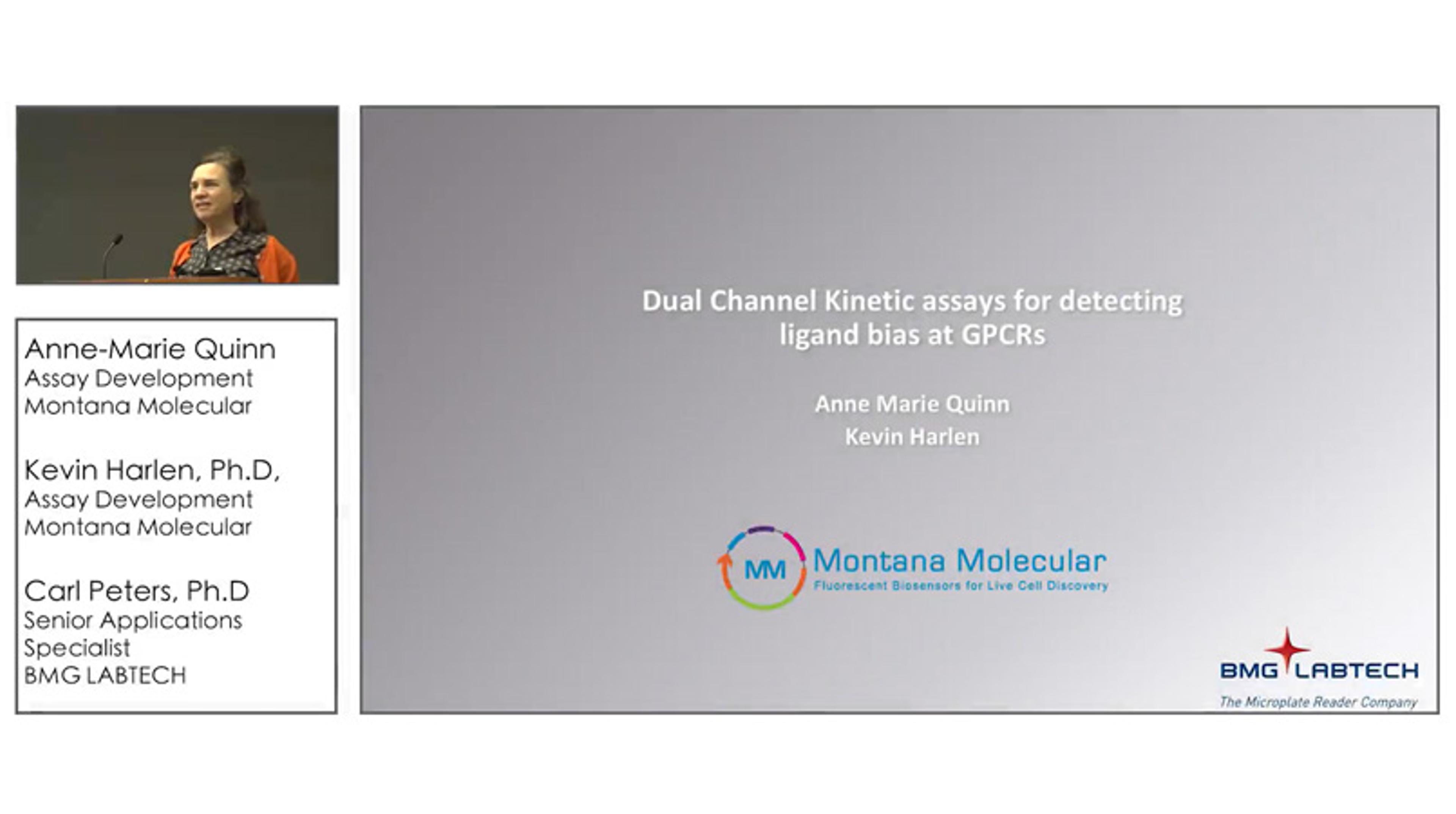 Anne-Marie Quinn
Assay Development
Montana Molecular

Kevin Harlen, Ph.D,
Assay Development
Montana Molecular

Carl Peters, Ph.D
Senior Applications Specialist
BMG LABTECH

Dual Channel Kinetic assays for detecting ligand bias at GPCRs

Anne Marie Quinn
Kevin Harlen

MM Montana Molecular
Fluorescent Biosensors for Live Cell Discovery

BMG LABTECH
The Microplate Reader Company